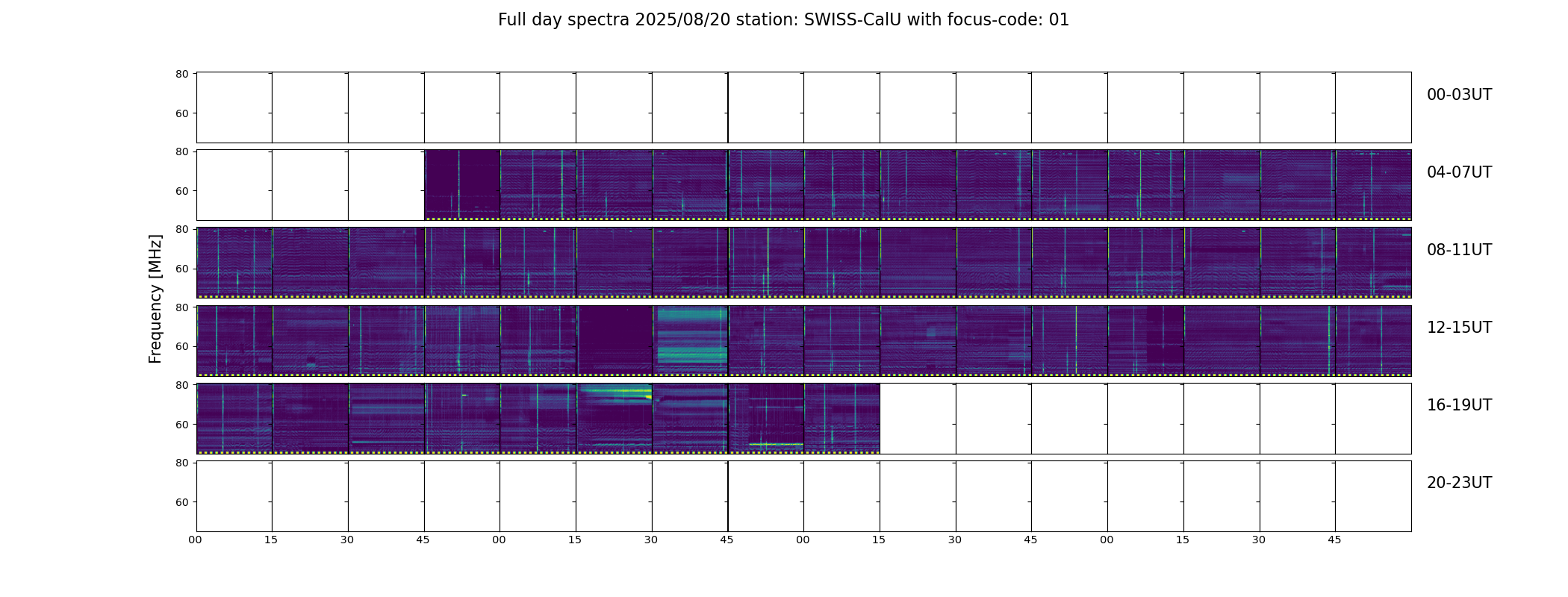 Full day spectra 2025/08/20 station: SWISS-CalU with focus-code: 01

Frequency [MHz]

80
60
00-03UT

80
60
04-07UT

80
60
08-11UT

80
60
12-15UT

80
60
16-19UT

80
60
20-23UT

00 15 30 45 00 15 30 45 00 15 30 45 00 15 30 45